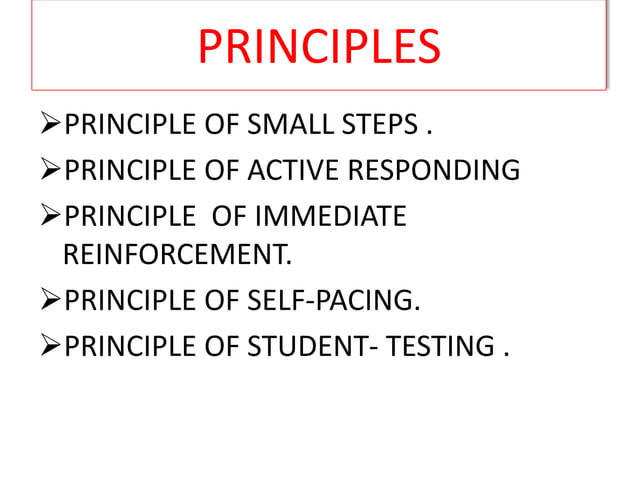 PRINCIPLES

➢PRINCIPLE OF SMALL STEPS .
➢PRINCIPLE OF ACTIVE RESPONDING
➢PRINCIPLE OF IMMEDIATE REINFORCEMENT.
➢PRINCIPLE OF SELF-PACING.
➢PRINCIPLE OF STUDENT- TESTING .